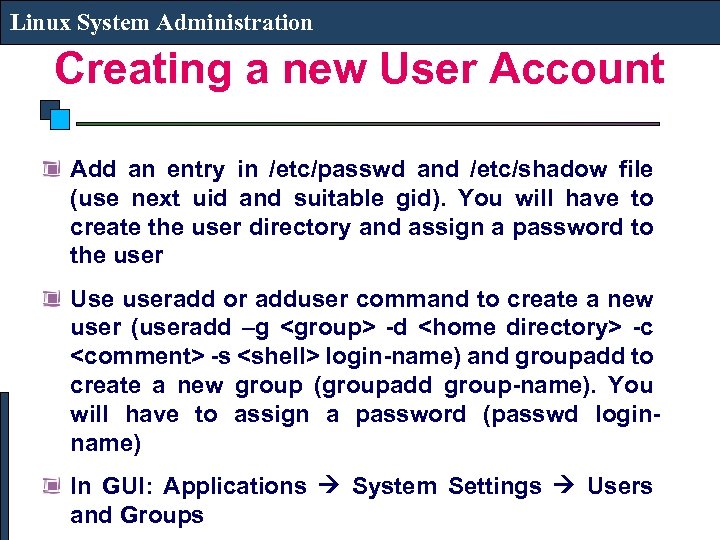 Linux System Administration

Creating a new User Account

Add an entry in /etc/passwd and /etc/shadow file (use next uid and suitable gid). You will have to create the user directory and assign a password to the user

Use useradd or adduser command to create a new user (useradd –g <group> -d <home directory> -c <comment> -s <shell> login-name) and groupadd to create a new group (groupadd group-name). You will have to assign a password (passwd login-name)

In GUI: Applications → System Settings → Users and Groups